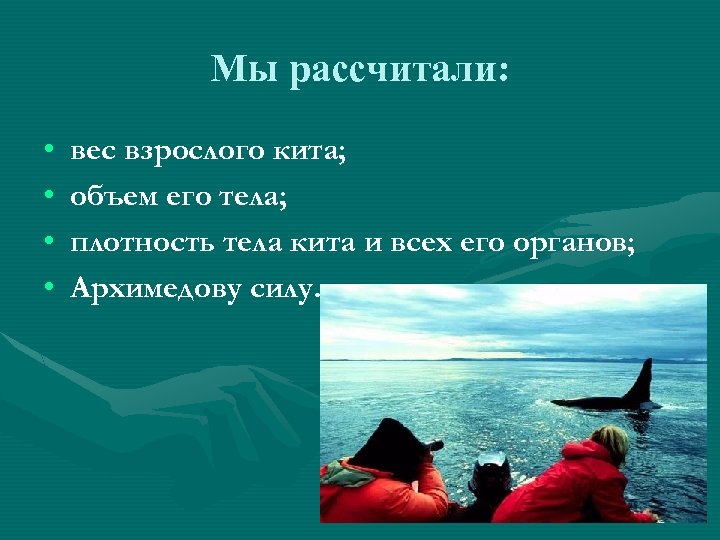 Мы рассчитали:

• вес взрослого кита;
• объем его тела;
• плотность тела кита и всех его органов;
• Архимедову силу.